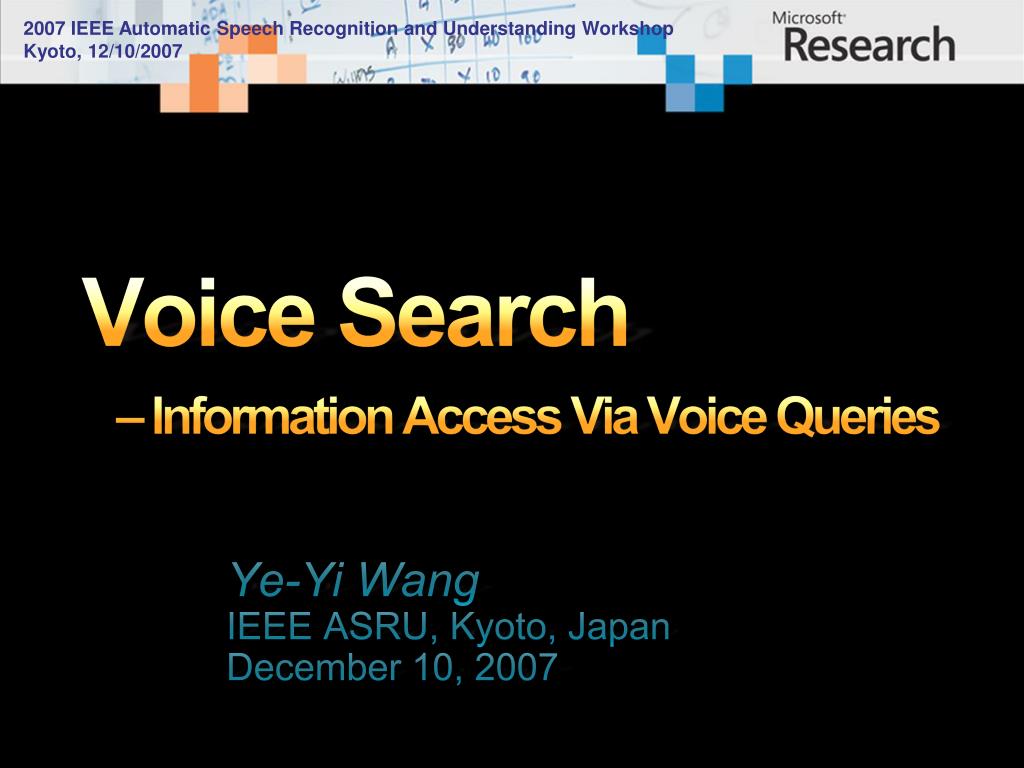 2007 IEEE Automatic Speech Recognition and Understanding Workshop
Kyoto, 12/10/2007

Microsoft
Research

Voice Search

– Information Access Via Voice Queries

Ye-Yi Wang
IEEE ASRU, Kyoto, Japan
December 10, 2007